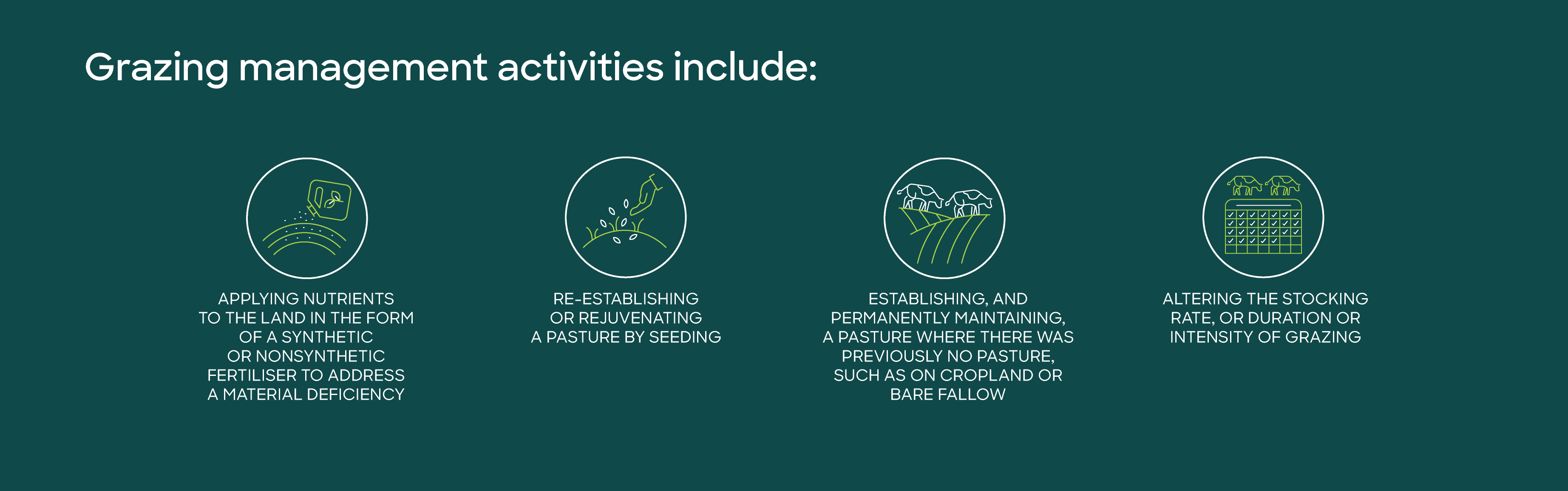 Grazing management activities include:

APPLYING NUTRIENTS TO THE LAND IN THE FORM OF A SYNTHETIC OR NONSYNTHETIC FERTILISER TO ADDRESS A MATERIAL DEFICIENCY

RE-ESTABLISHING OR REJUVENATING A PASTURE BY SEEDING

ESTABLISHING, AND PERMANENTLY MAINTAINING, A PASTURE WHERE THERE WAS PREVIOUSLY NO PASTURE, SUCH AS ON CROPLAND OR BARE FALLOW

ALTERING THE STOCKING RATE, OR DURATION OR INTENSITY OF GRAZING